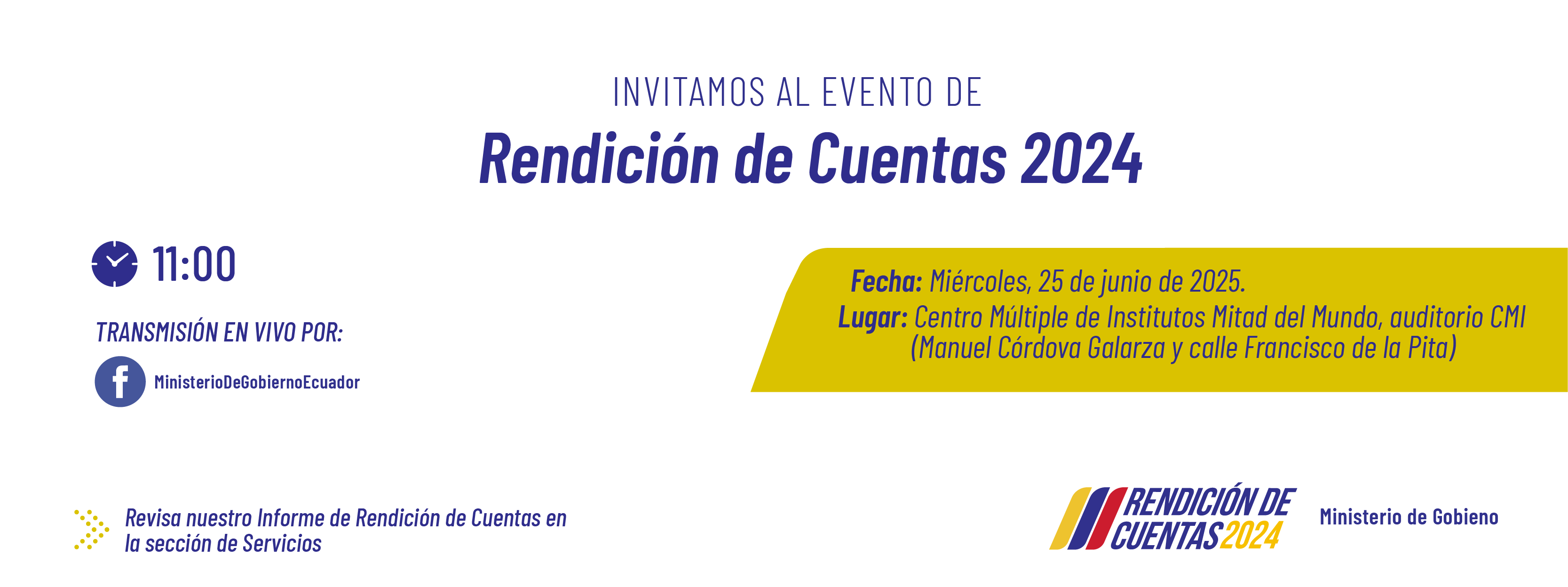 INVITAMOS AL EVENTO DE

Rendición de Cuentas 2024

11:00

TRANSMISIÓN EN VIVO POR:

MinisterioDeGobiernoEcuador

Fecha: Miércoles, 25 de junio de 2025.
Lugar: Centro Múltiple de Institutos Mitad del Mundo, auditorio CMI (Manuel Córdova Galarza y calle Francisco de la Pita)

Revisa nuestro Informe de Rendición de Cuentas en la sección de Servicios

RENDICIÓN DE CUENTAS 2024

Ministerio de Gobieno